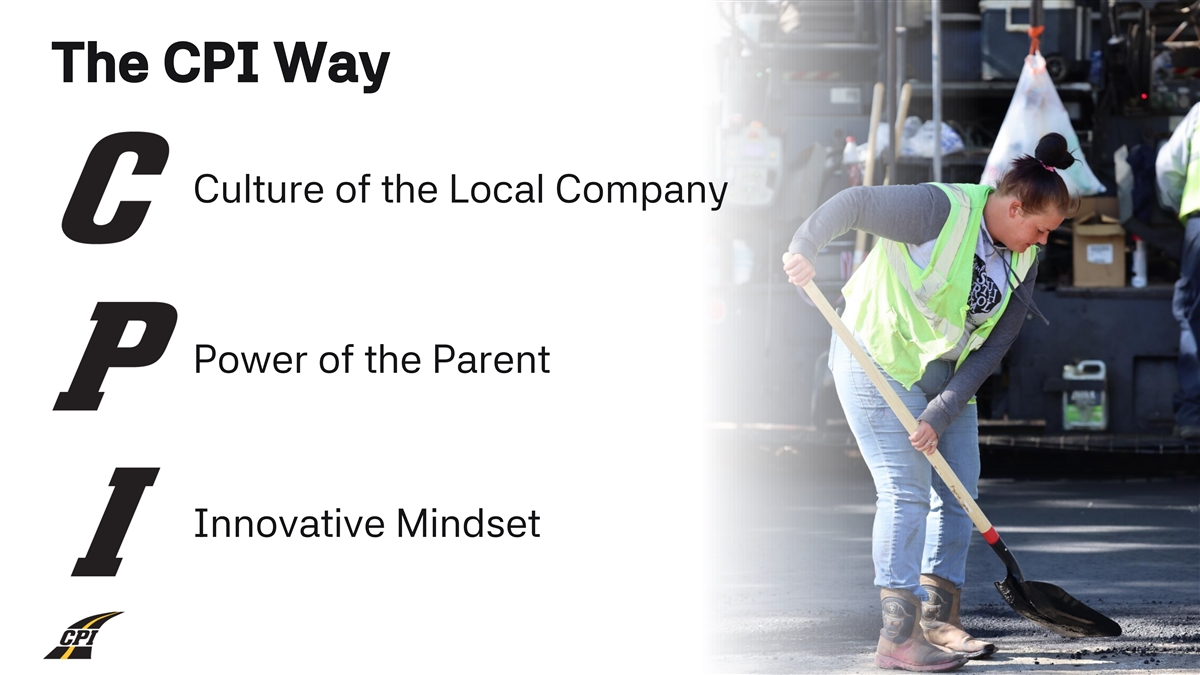 The CPI Way

C Culture of the Local Company

P Power of the Parent

I Innovative Mindset

CPI